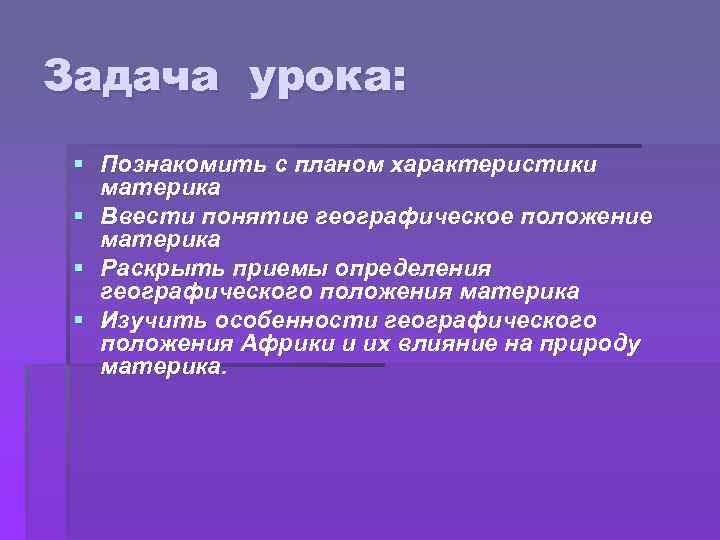 Задача урока:

▪ Познакомить с планом характеристики материка
▪ Ввести понятие географическое положение материка
▪ Раскрыть приемы определения географического положения материка
▪ Изучить особенности географического положения Африки и их влияние на природу материка.